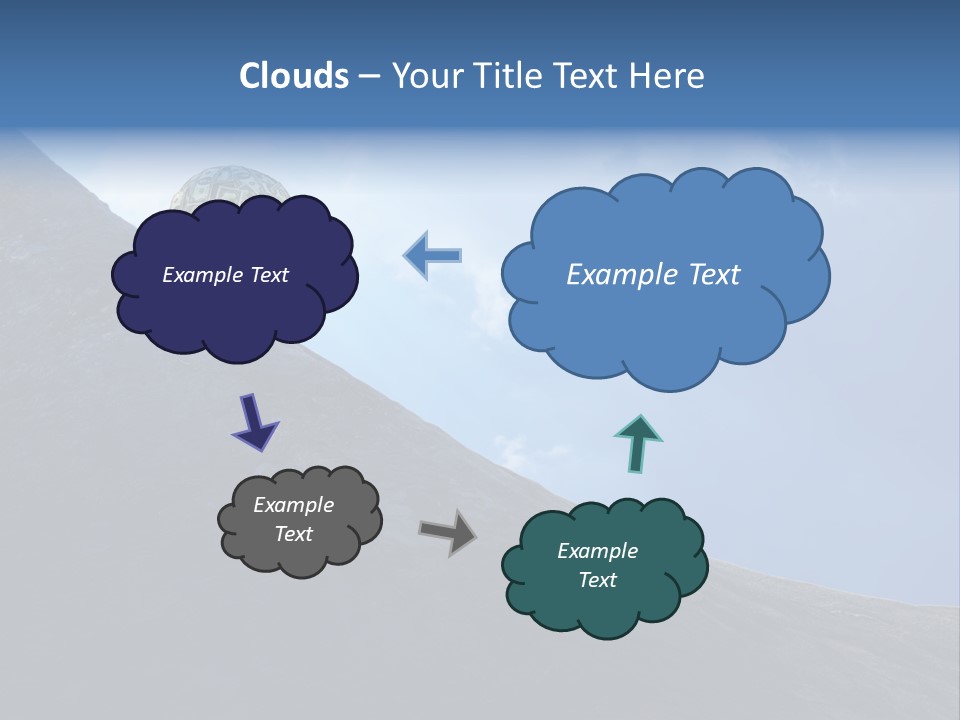 Clouds – Your Title Text Here

Example Text

Example Text

Example Text

Example Text